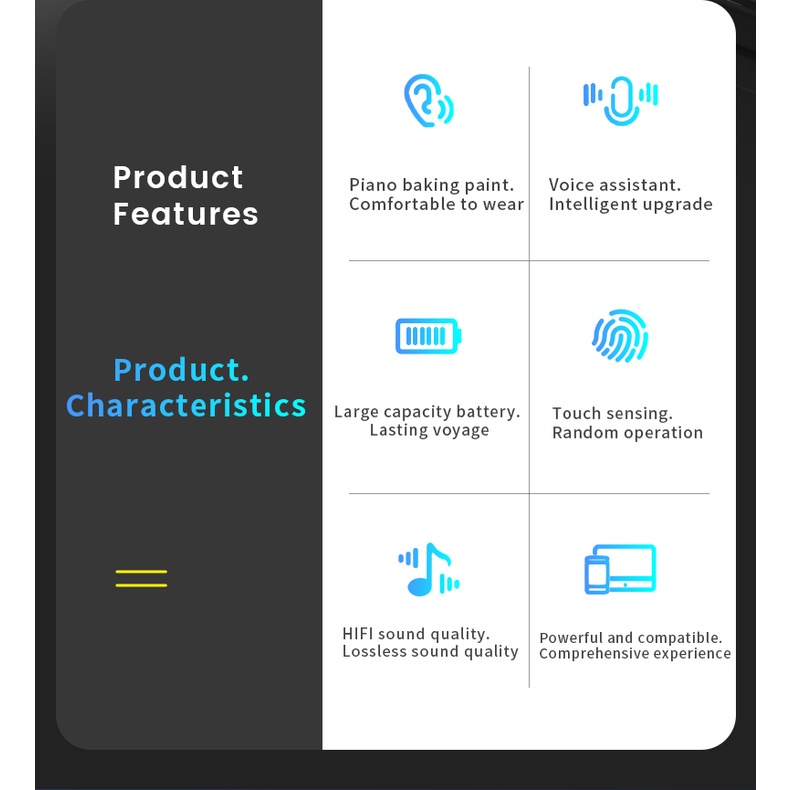 Product Features

Product. Characteristics

Piano baking paint. Comfortable to wear

Voice assistant. Intelligent upgrade

Large capacity battery. Lasting voyage

Touch sensing. Random operation

HIFI sound quality. Lossless sound quality

Powerful and compatible. Comprehensive experience